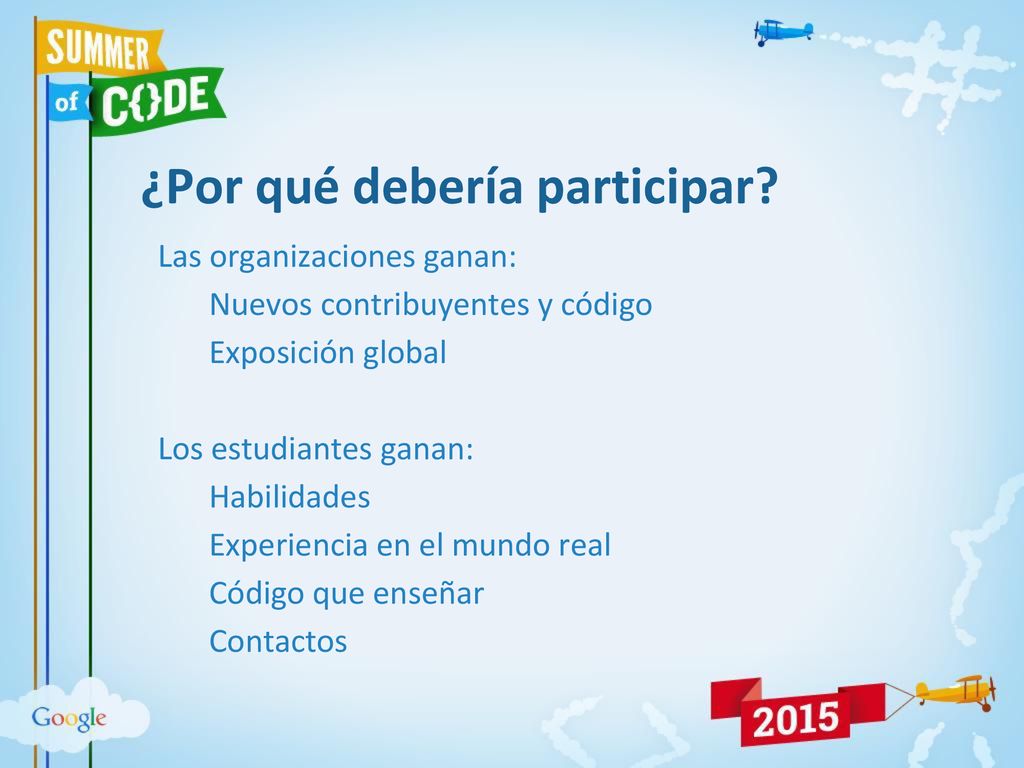 SUMMER of C{}DE

¿Por qué debería participar?

Las organizaciones ganan:
Nuevos contribuyentes y código
Exposición global

Los estudiantes ganan:
Habilidades
Experiencia en el mundo real
Código que enseñar
Contactos

Google

2015